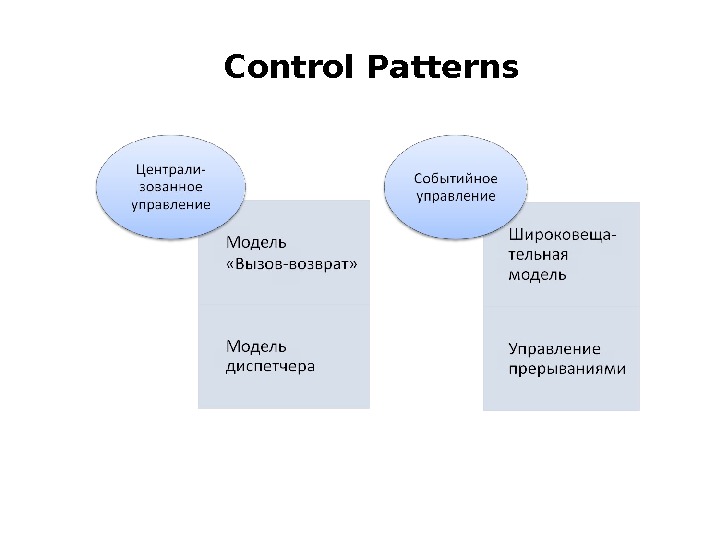 Control Patterns

Централизованное управление

Модель «Вызов-возврат»

Модель диспетчера

Событийное управление

Широковещательная модель

Управление прерываниями